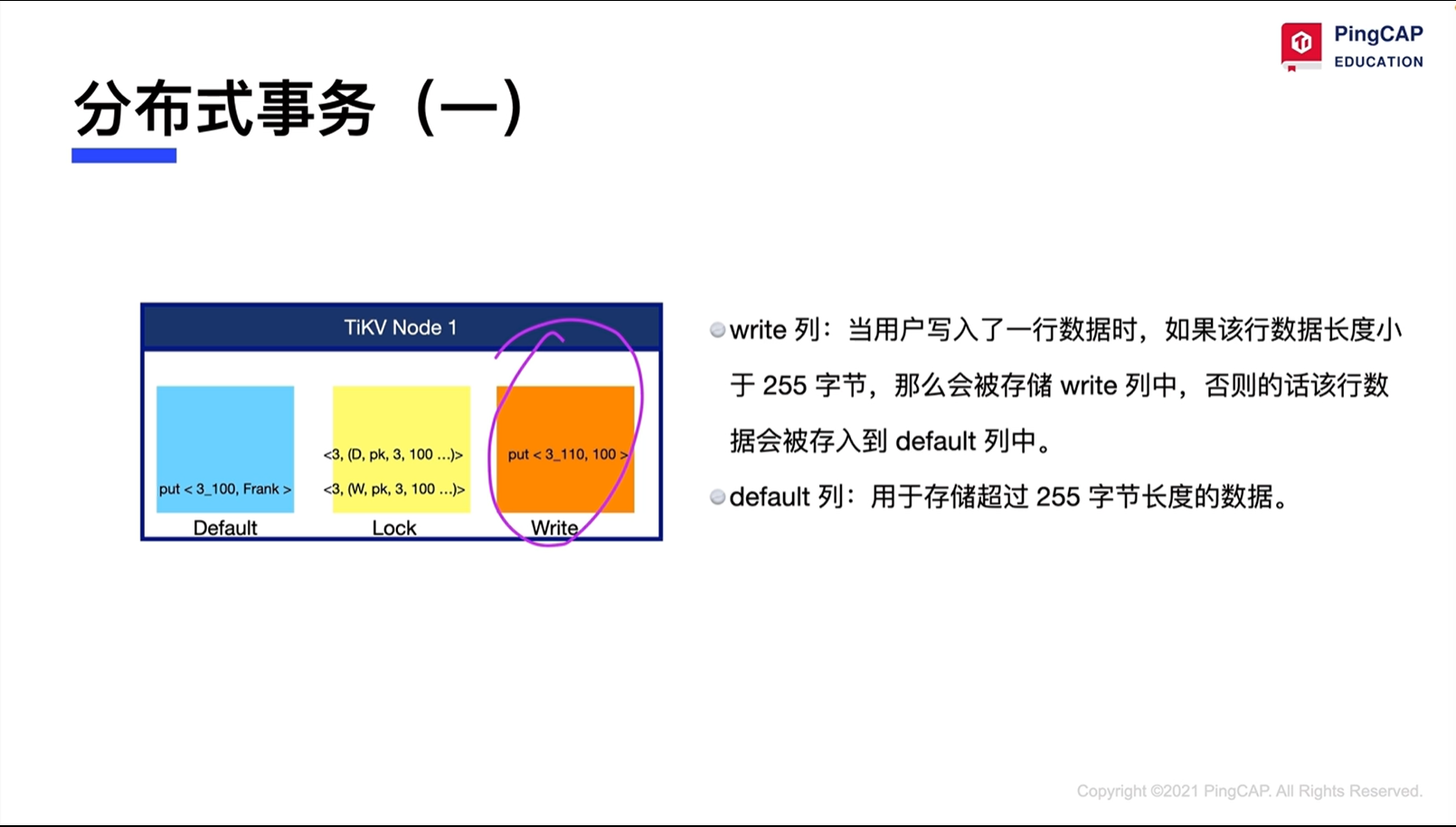 PingCAP
EDUCATION

分布式事务（一）

TiKV Node 1

put < 3_100, Frank >
Default

<3, (D, pk, 3, 100 ...)>
<3, (W, pk, 3, 100 ...)>
Lock

put < 3_110, 100 >
Write

write 列：当用户写入了一行数据时，如果该行数据长度小于 255 字节，那么会被存储 write 列中，否则的话该行数据会被存入到 default 列中。

default 列：用于存储超过 255 字节长度的数据。

Copyright ©2021 PingCAP. All Rights Reserved.